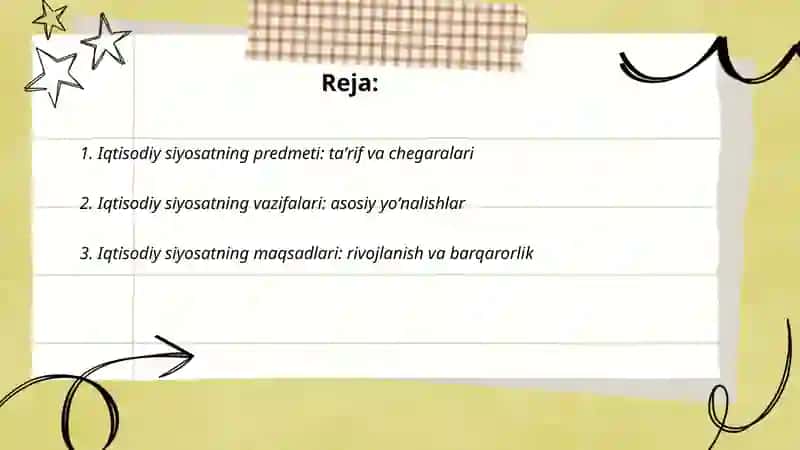 Reja:

1. Iqtisodiy siyosatning predmeti: ta’rif va chegaralari

2. Iqtisodiy siyosatning vazifalari: asosiy yo‘nalishlar

3. Iqtisodiy siyosatning maqsadlari: rivojlanish va barqarorlik